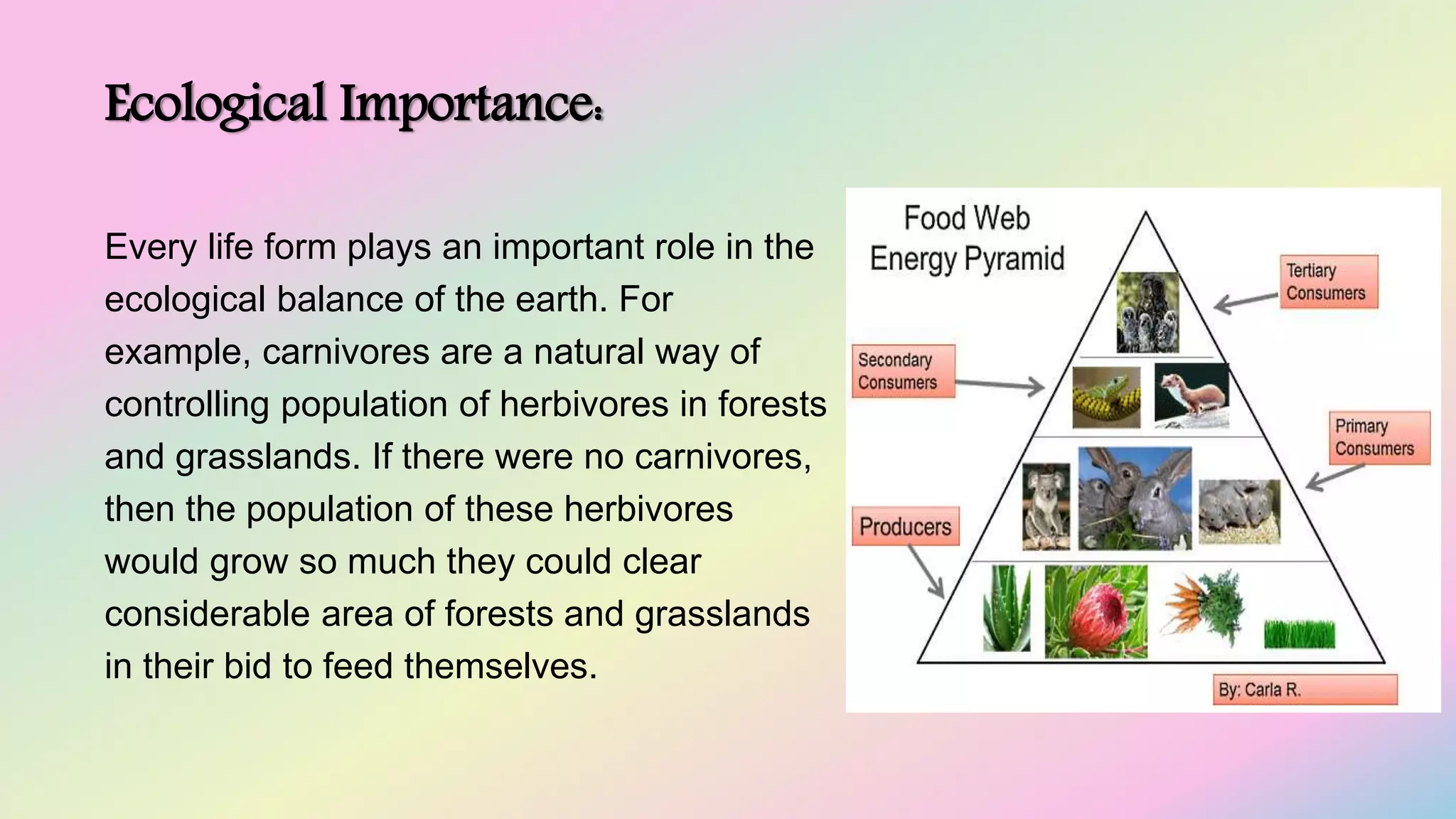 Ecological Importance:

Every life form plays an important role in the ecological balance of the earth. For example, carnivores are a natural way of controlling population of herbivores in forests and grasslands. If there were no carnivores, then the population of these herbivores would grow so much they could clear considerable area of forests and grasslands in their bid to feed themselves.

Food Web
Energy Pyramid

Tertiary Consumers

Secondary Consumers

Primary Consumers

Producers

By: Carla R.